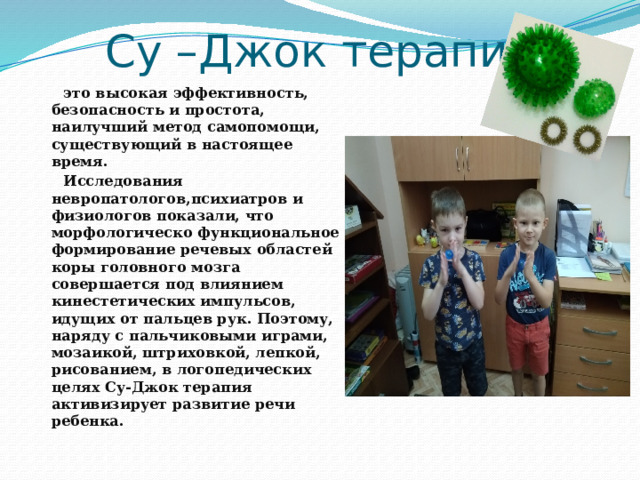 Су –Джок терапи

это высокая эффективность, безопасность и простота, наилучший метод самопомощи, существующий в настоящее время.

Исследования невропатологов,психиатров и физиологов показали, что морфологическо функциональное формирование речевых областей коры головного мозга совершается под влиянием кинестетических импульсов, идущих от пальцев рук. Поэтому, наряду с пальчиковыми играми, мозаикой, штриховкой, лепкой, рисованием, в логопедических целях Су-Джок терапия активизирует развитие речи ребенка.